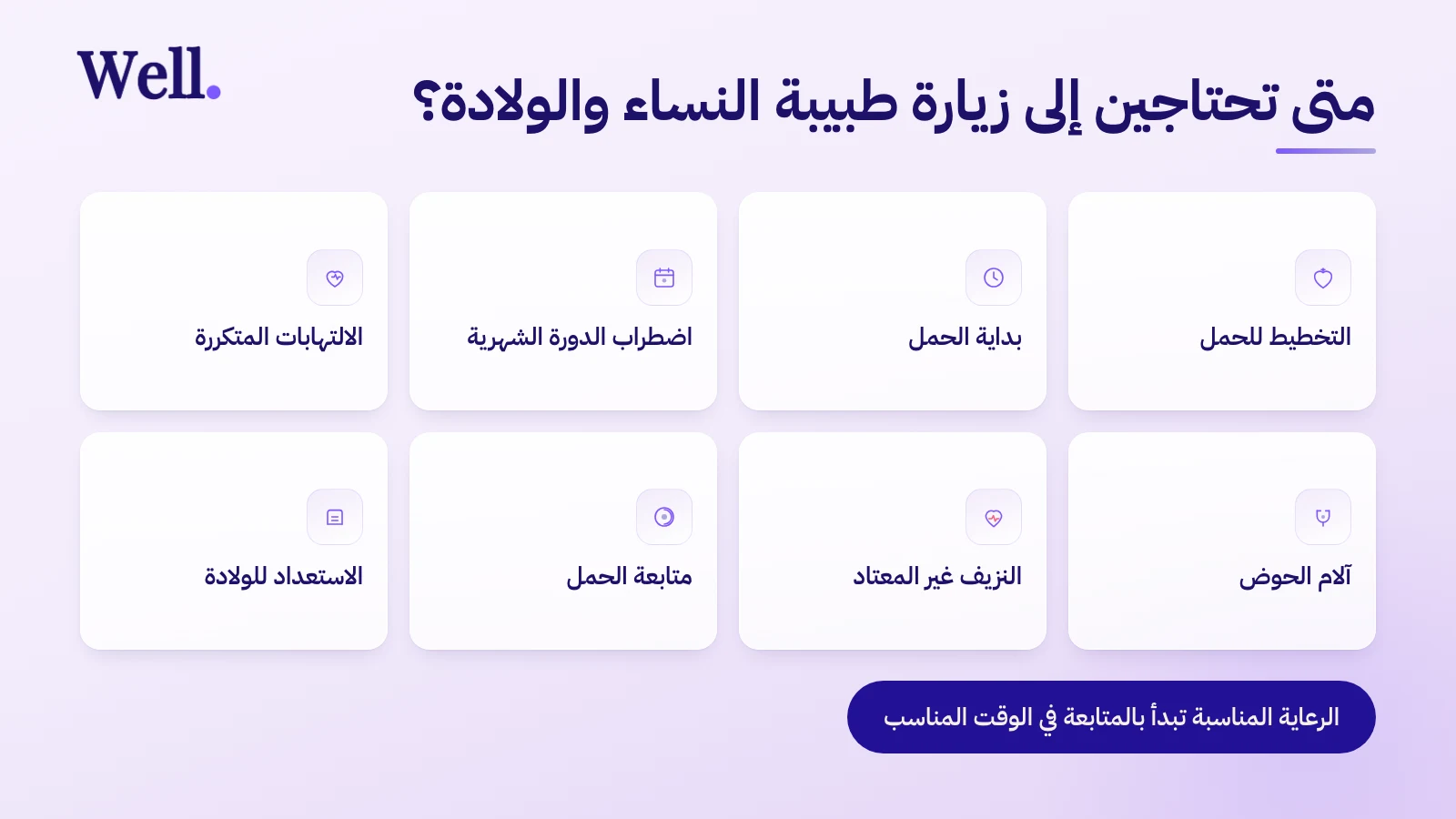 Well.

متى تحتاجين إلى زيارة طبيبة النساء والولادة؟

التخطيط للحمل

بداية الحمل

اضطراب الدورة الشهرية

الالتهابات المتكررة

آلام الحوض

النزيف غير المعتاد

متابعة الحمل

الاستعداد للولادة

الرعاية المناسبة تبدأ بالمتابعة في الوقت المناسب